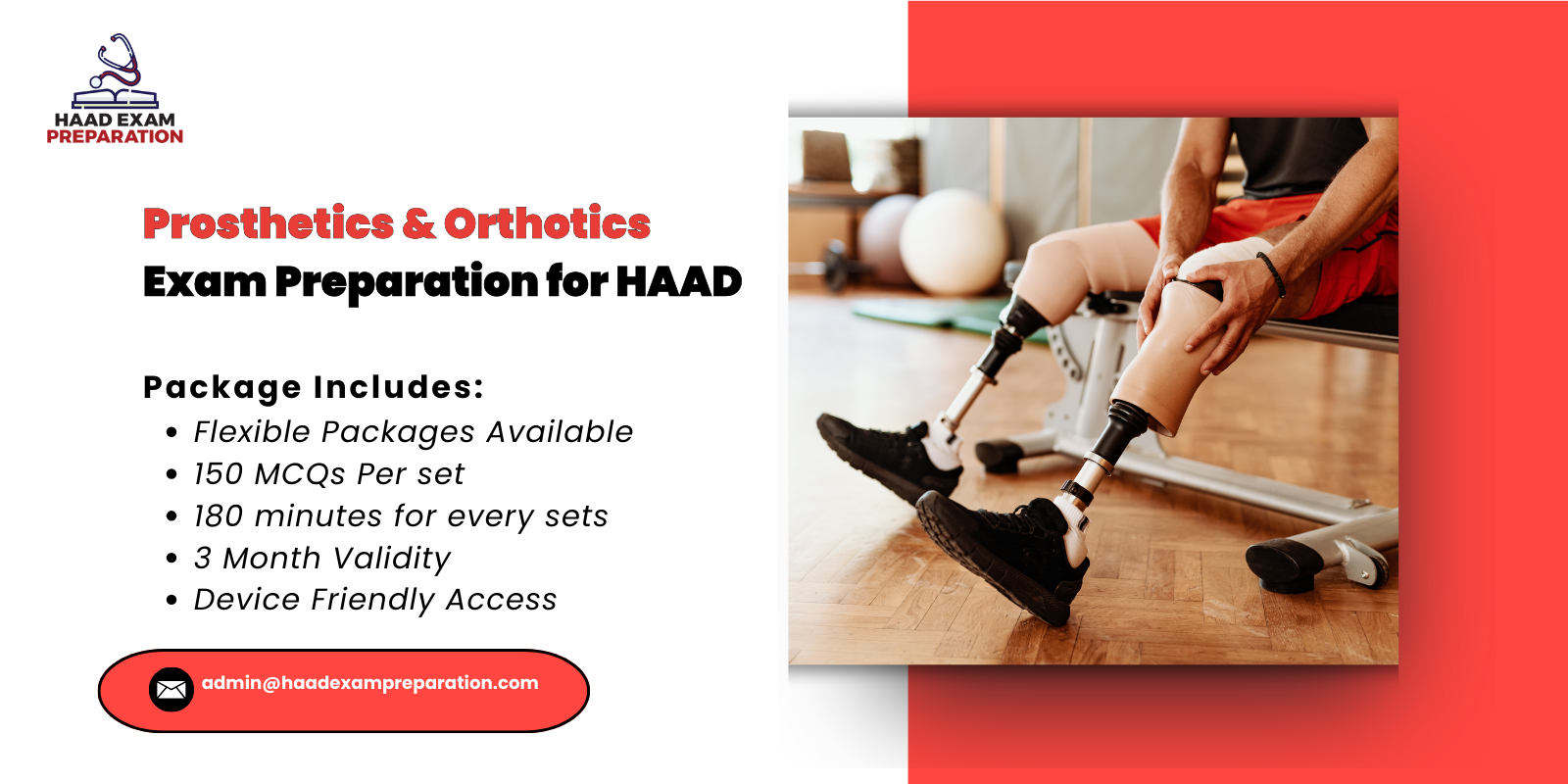 HAAD EXAM
PREPARATION

Prosthetics & Orthotics
Exam Preparation for HAAD

Package Includes:
• Flexible Packages Available
• 150 MCQs Per set
• 180 minutes for every sets
• 3 Month Validity
• Device Friendly Access

admin@haadexampreparation.com